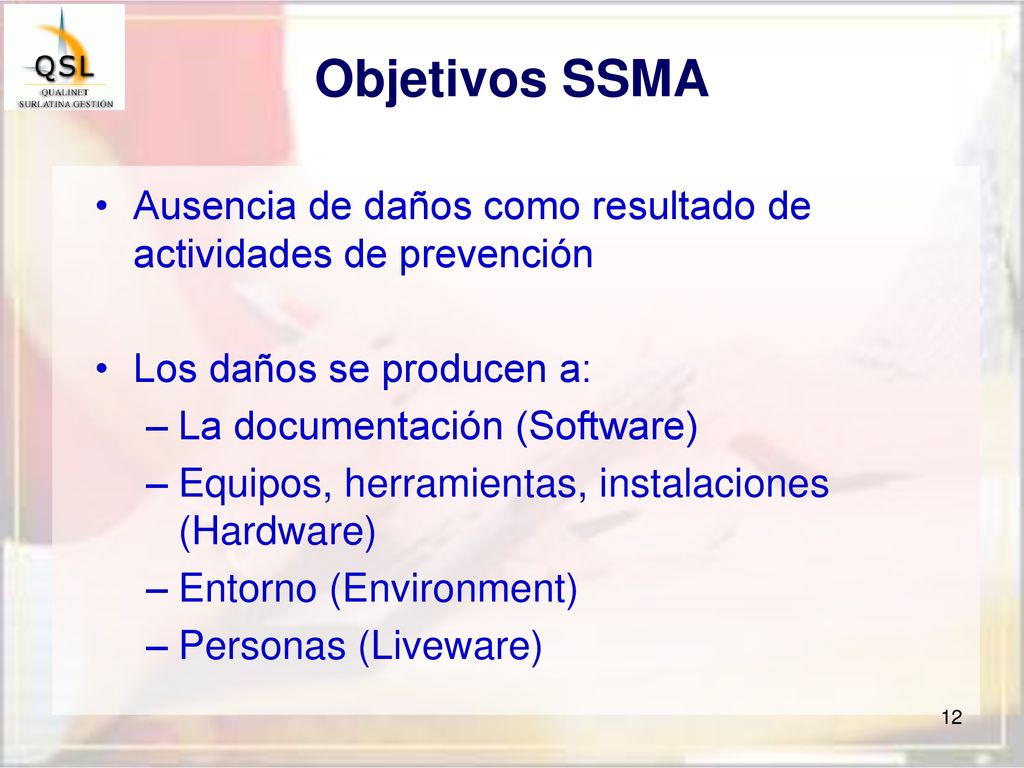 QSL
QUALINET
SURLATINA GESTIÓN

Objetivos SSMA

• Ausencia de daños como resultado de actividades de prevención

• Los daños se producen a:
– La documentación (Software)
– Equipos, herramientas, instalaciones (Hardware)
– Entorno (Environment)
– Personas (Liveware)

12